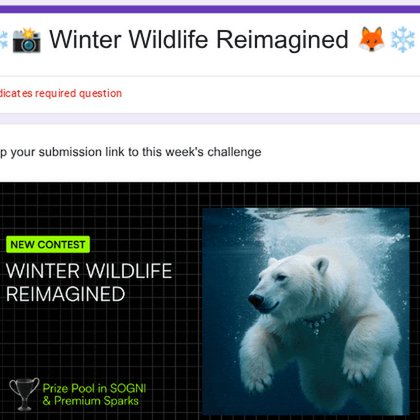 ❄️📸 Winter Wildlife Reimagined 🦊❄️

dicates required question

p your submission link to this week's challenge

NEW CONTEST

WINTER WILDLIFE REIMAGINED

Prize Pool in SOGNI & Premium Sparks